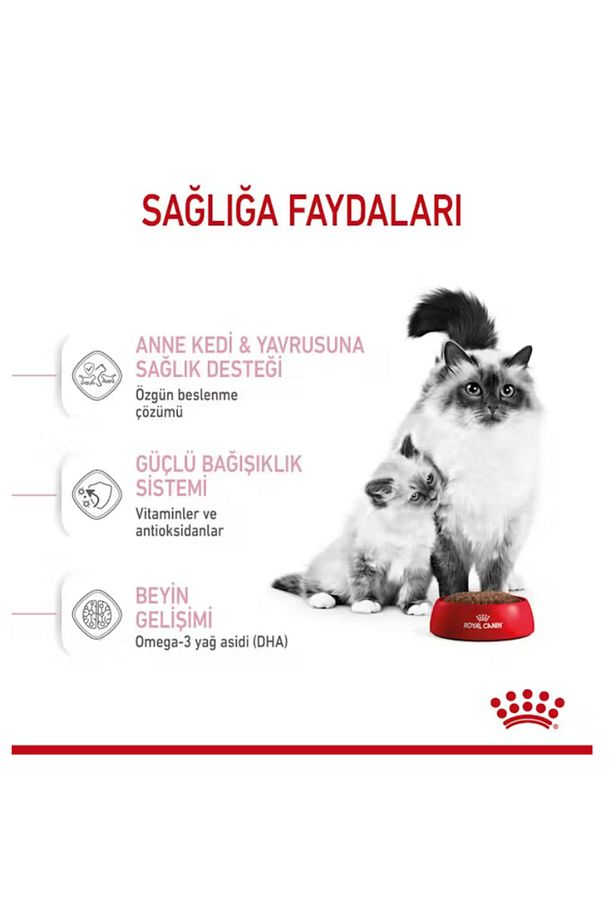 SAĞLIĞA FAYDALARI

ANNE KEDİ & YAVRUSUNA SAĞLIK DESTEĞİ
Özgün beslenme çözümü

GÜÇLÜ BAĞIŞIKLIK SİSTEMİ
Vitaminler ve antioksidanlar

BEYİN GELİŞİMİ
Omega-3 yağ asidi (DHA)

ROYAL CANIN